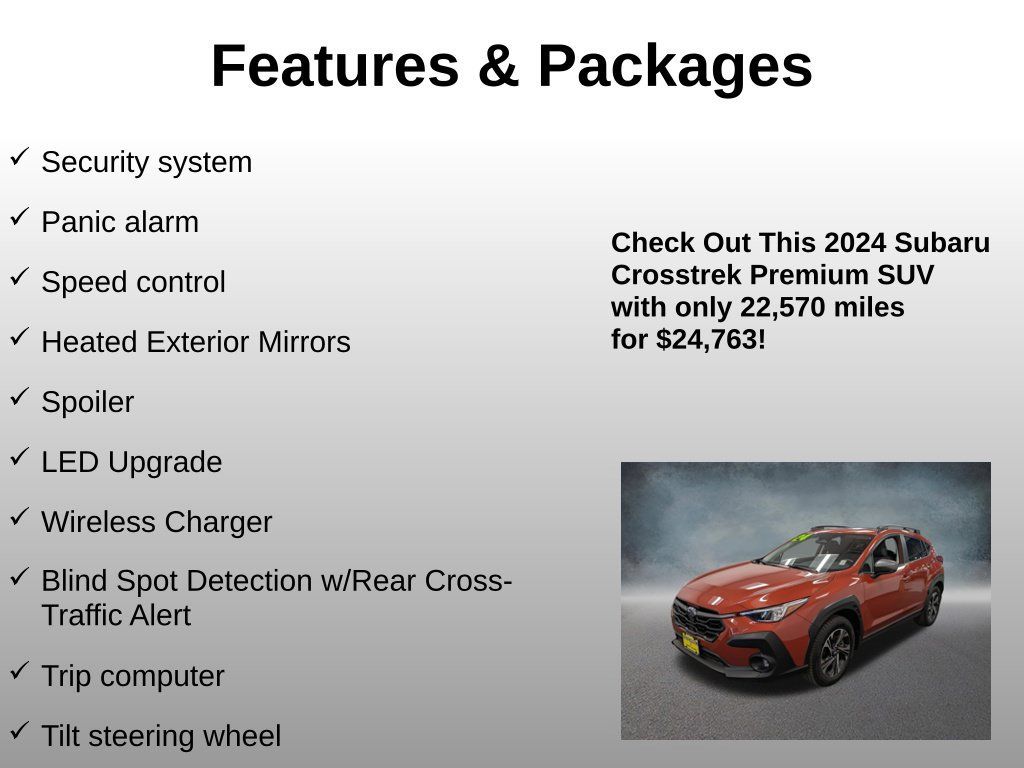 Features & Packages

✓ Security system
✓ Panic alarm
✓ Speed control
✓ Heated Exterior Mirrors
✓ Spoiler
✓ LED Upgrade
✓ Wireless Charger
✓ Blind Spot Detection w/Rear Cross-Traffic Alert
✓ Trip computer
✓ Tilt steering wheel

Check Out This 2024 Subaru Crosstrek Premium SUV with only 22,570 miles for $24,763!